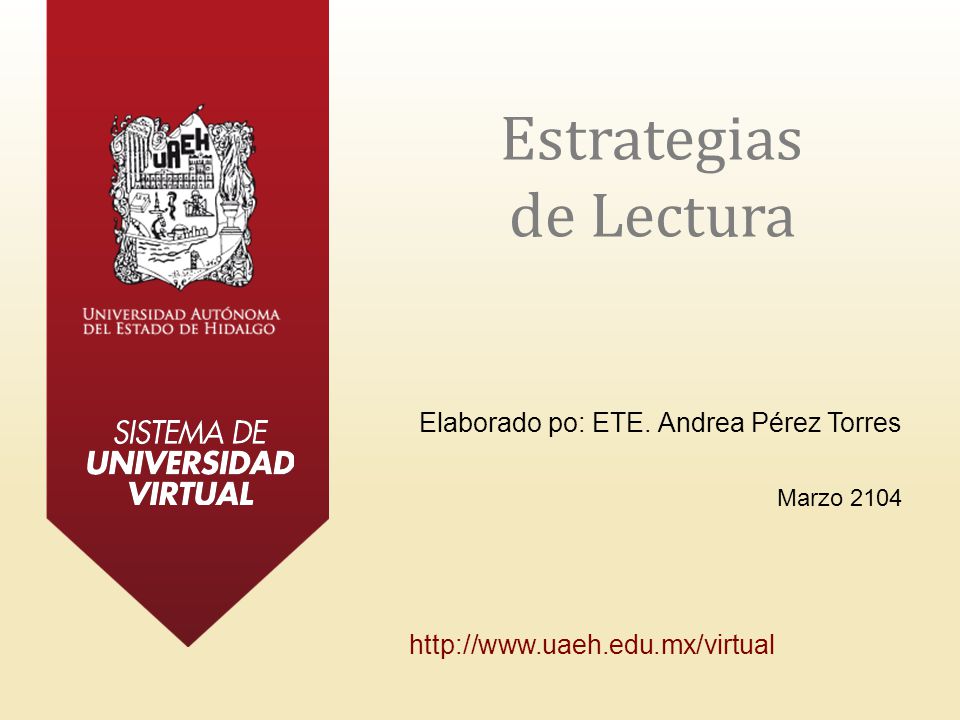 UAEH

UNIVERSIDAD AUTÓNOMA DEL ESTADO DE HIDALGO

SISTEMA DE UNIVERSIDAD VIRTUAL

Estrategias de Lectura

Elaborado po: ETE. Andrea Pérez Torres

Marzo 2104

http://www.uaeh.edu.mx/virtual